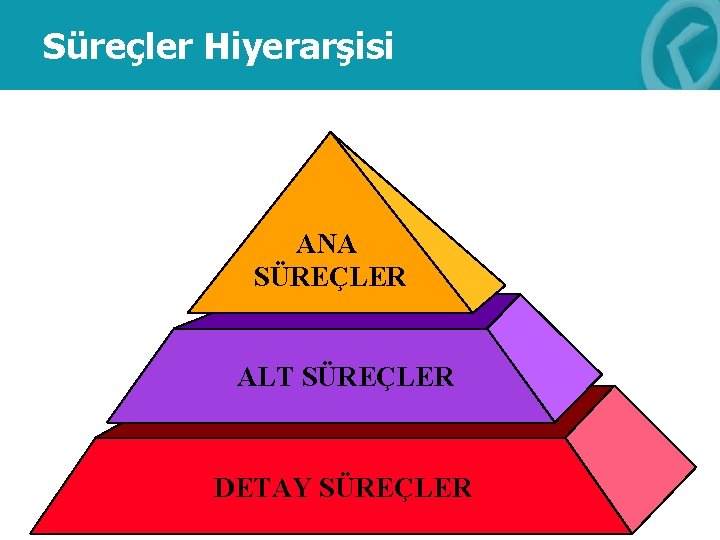 Süreçler Hiyerarşisi

ANA SÜREÇLER

ALT SÜREÇLER

DETAY SÜREÇLER